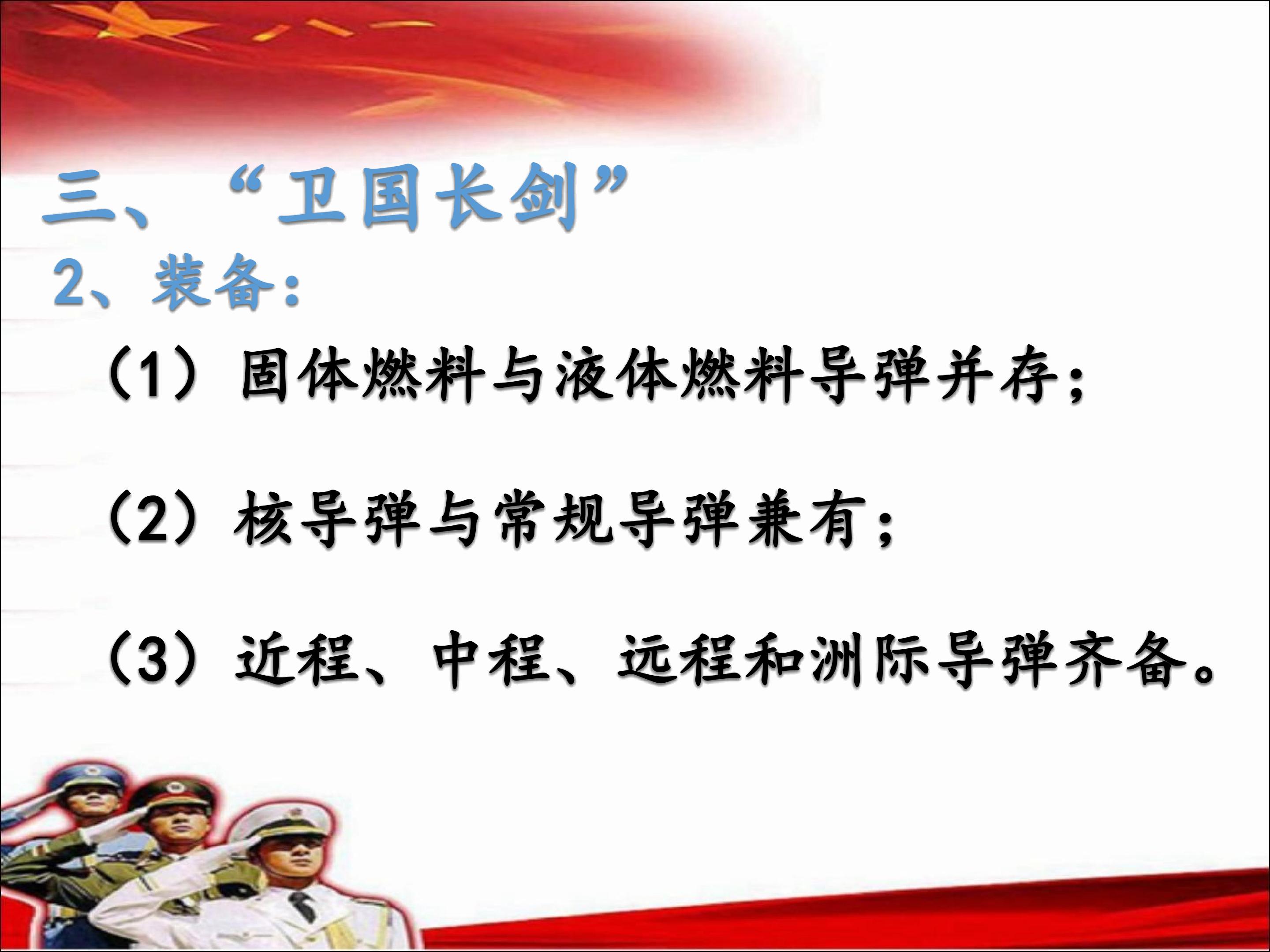 三、“卫国长剑”

2、装备：

（1）固体燃料与液体燃料导弹并存；

（2）核导弹与常规导弹兼有；

（3）近程、中程、远程和洲际导弹齐备。